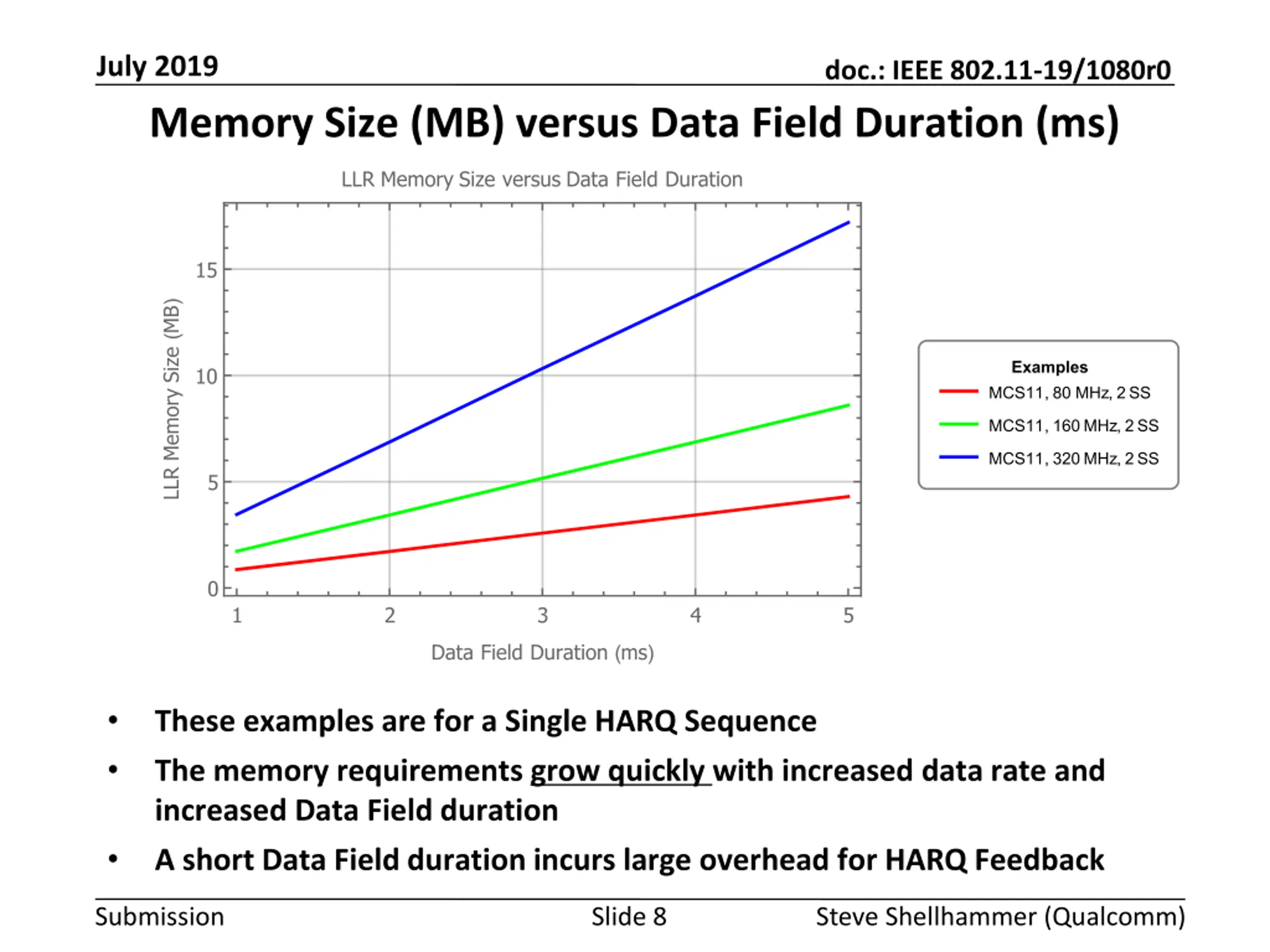 July 2019

doc.: IEEE 802.11-19/1080r0

Memory Size (MB) versus Data Field Duration (ms)

LLR Memory Size versus Data Field Duration

LLR Memory Size (MB)

15

10

5

0

1

2

3

4

5

Data Field Duration (ms)

Examples

MCS11, 80 MHz, 2 SS

MCS11, 160 MHz, 2 SS

MCS11, 320 MHz, 2 SS

• These examples are for a Single HARQ Sequence

• The memory requirements grow quickly with increased data rate and increased Data Field duration

• A short Data Field duration incurs large overhead for HARQ Feedback

Submission

Slide 8

Steve Shellhammer (Qualcomm)